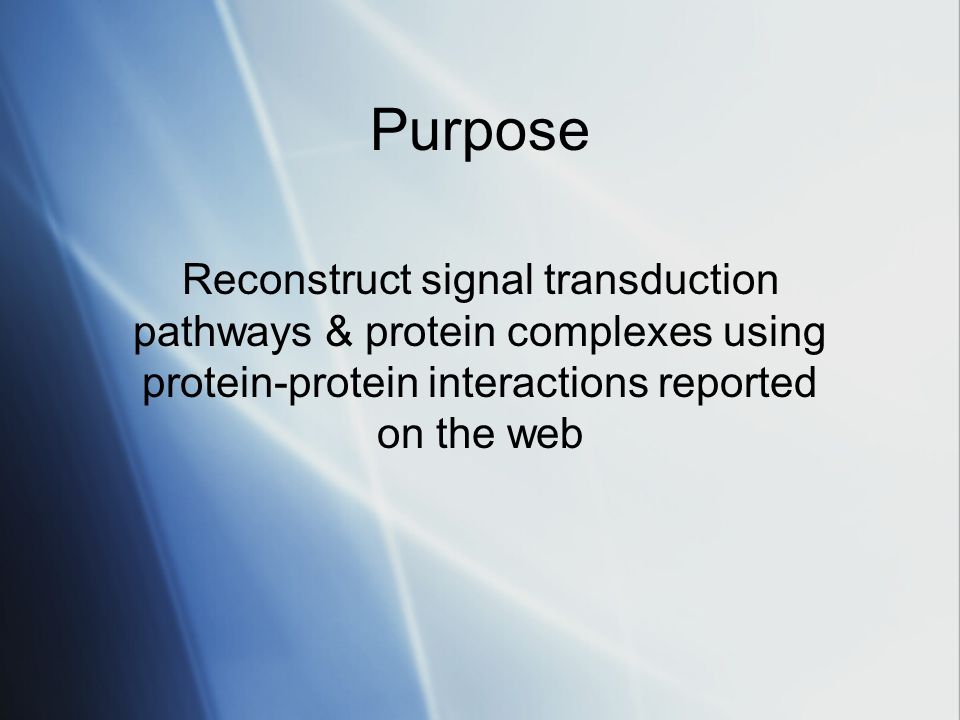 Purpose

Reconstruct signal transduction pathways & protein complexes using protein-protein interactions reported on the web